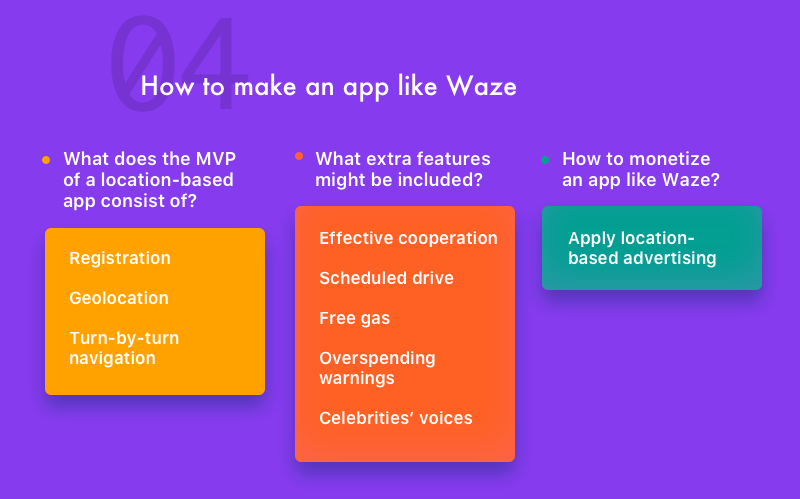 04

How to make an app like Waze

What does the MVP of a location-based app consist of?

Registration

Geolocation

Turn-by-turn navigation

What extra features might be included?

Effective cooperation

Scheduled drive

Free gas

Overspending warnings

Celebrities' voices

How to monetize an app like Waze?

Apply location-based advertising